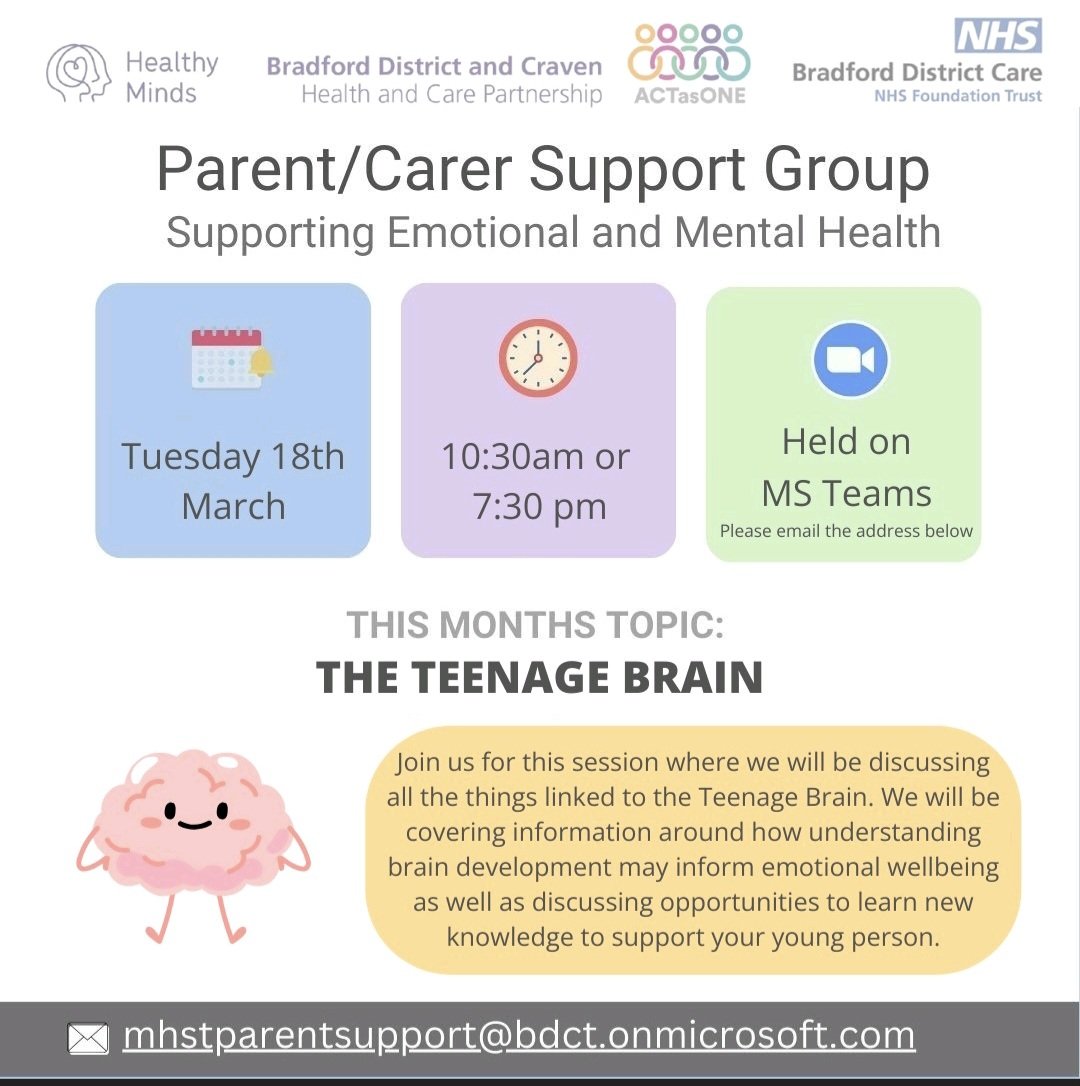 Healthy Minds

Bradford District and Craven
Health and Care Partnership

ACTasONE

NHS
Bradford District Care
NHS Foundation Trust

Parent/Carer Support Group
Supporting Emotional and Mental Health

Tuesday 18th March

10:30am or 7:30 pm

Held on MS Teams
Please email the address below

THIS MONTHS TOPIC:
THE TEENAGE BRAIN

Join us for this session where we will be discussing all the things linked to the Teenage Brain. We will be covering information around how understanding brain development may inform emotional wellbeing as well as discussing opportunities to learn new knowledge to support your young person.

mhstparentsupport@bdct.onmicrosoft.com